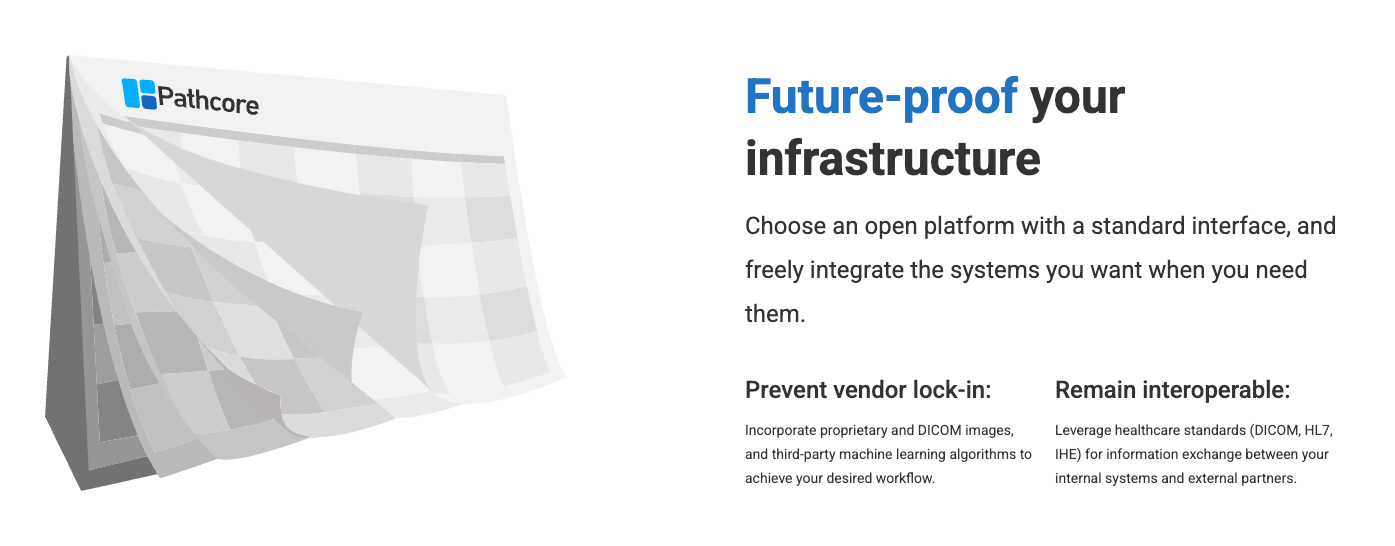 Pathcore

Future-proof your infrastructure

Choose an open platform with a standard interface, and freely integrate the systems you want when you need them.

Prevent vendor lock-in:

Incorporate proprietary and DICOM images, and third-party machine learning algorithms to achieve your desired workflow.

Remain interoperable:

Leverage healthcare standards (DICOM, HL7, IHE) for information exchange between your internal systems and external partners.